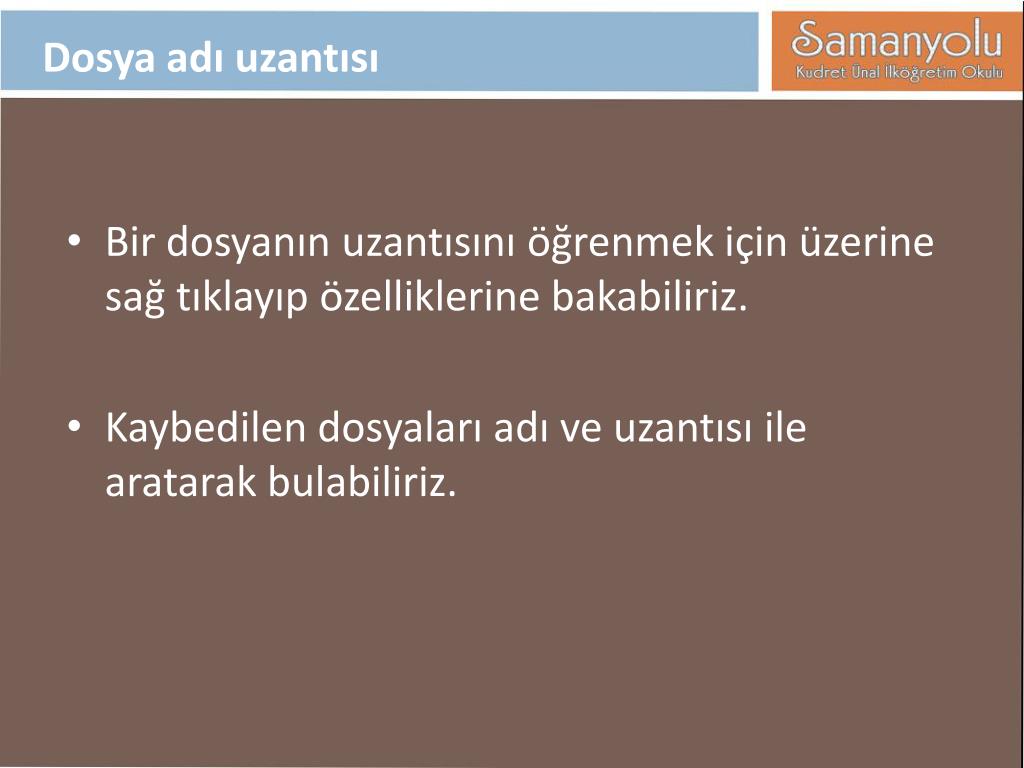 Dosya adı uzantısı

Samanyolu
Kudret Ünal İlköğretim Okulu

• Bir dosyanın uzantısını öğrenmek için üzerine sağ tıklayıp özelliklerine bakabiliriz.

• Kaybedilen dosyaları adı ve uzantısı ile aratarak bulabiliriz.